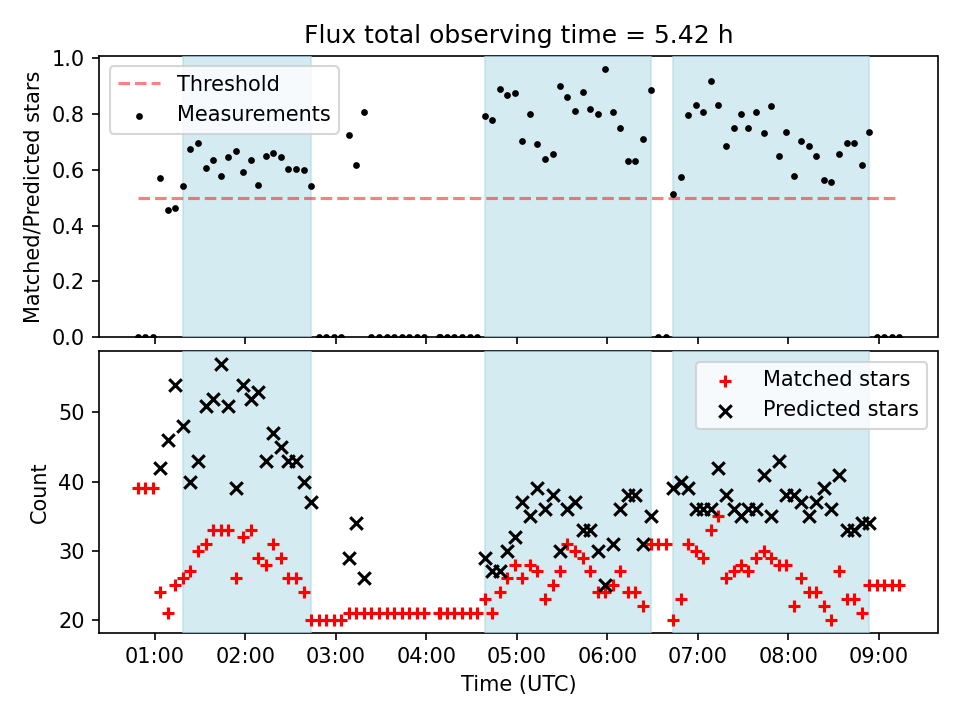 Flux total observing time = 5.42 h

Threshold
Measurements

Matched/Predicted stars

1.0
0.8
0.6
0.4
0.2
0.0

Matched stars
Predicted stars

Count

50
40
30
20

01:00
02:00
03:00
04:00
05:00
06:00
07:00
08:00
09:00

Time (UTC)